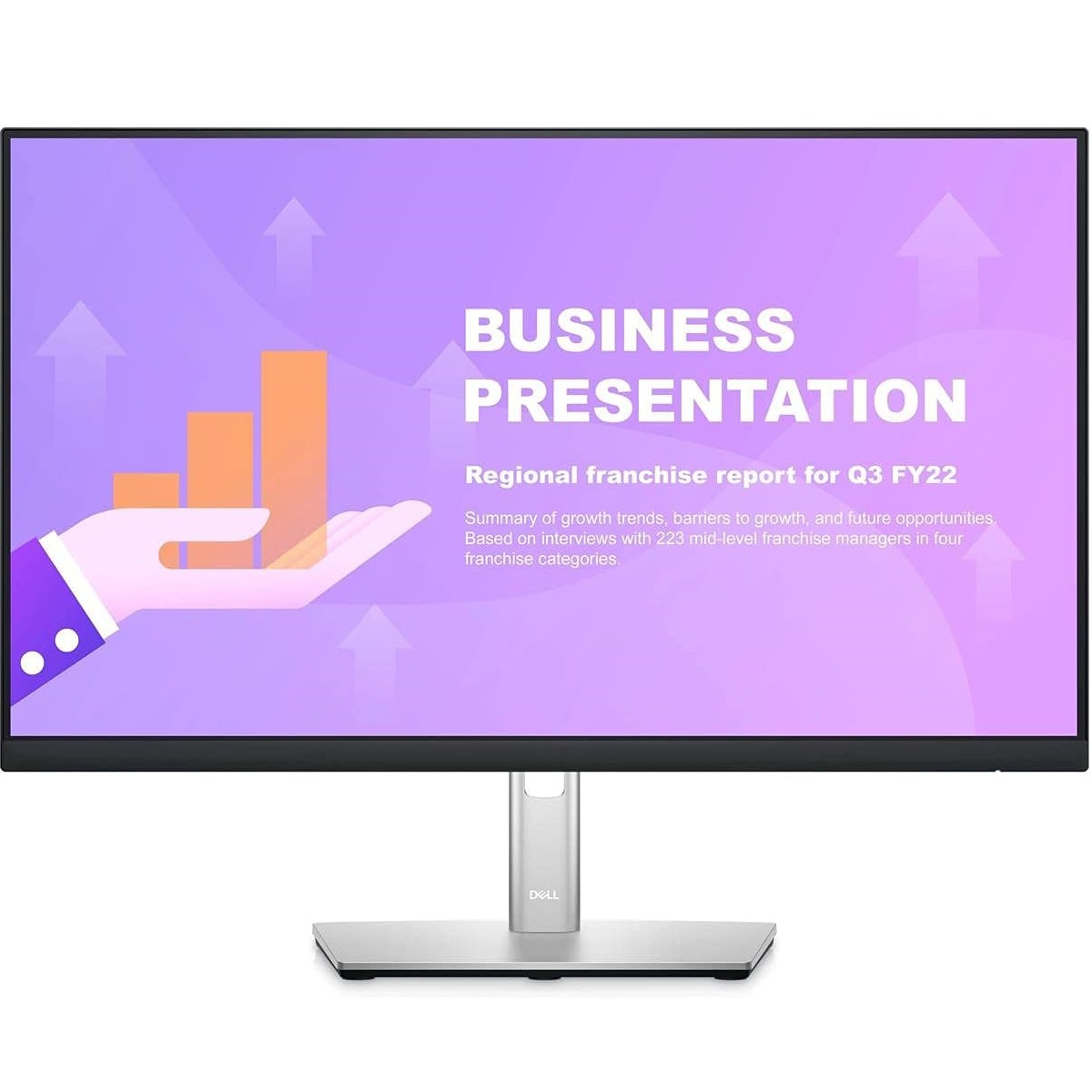 BUSINESS PRESENTATION

Regional franchise report for Q3 FY22

Summary of growth trends, barriers to growth, and future opportunities. Based on interviews with 223 mid-level franchise managers in four franchise categories.

DELL